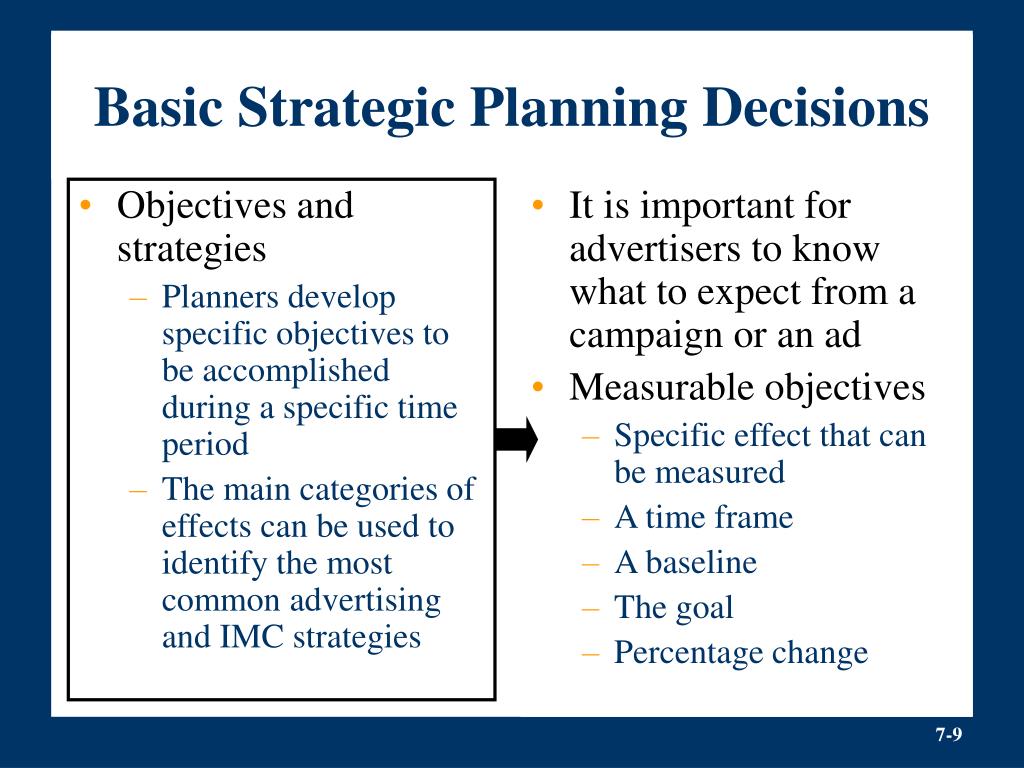 Basic Strategic Planning Decisions

• Objectives and strategies
– Planners develop specific objectives to be accomplished during a specific time period
– The main categories of effects can be used to identify the most common advertising and IMC strategies

• It is important for advertisers to know what to expect from a campaign or an ad
• Measurable objectives
– Specific effect that can be measured
– A time frame
– A baseline
– The goal
– Percentage change

7-9